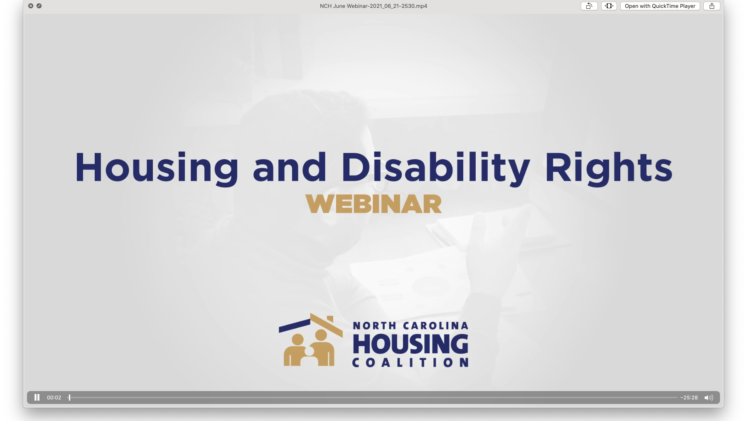 NCH June Webinar-2021_06_21-2530.mp4

Open with QuickTime Player

Housing and Disability Rights
WEBINAR

NORTH CAROLINA
HOUSING
COALITION

00:02

-25:28